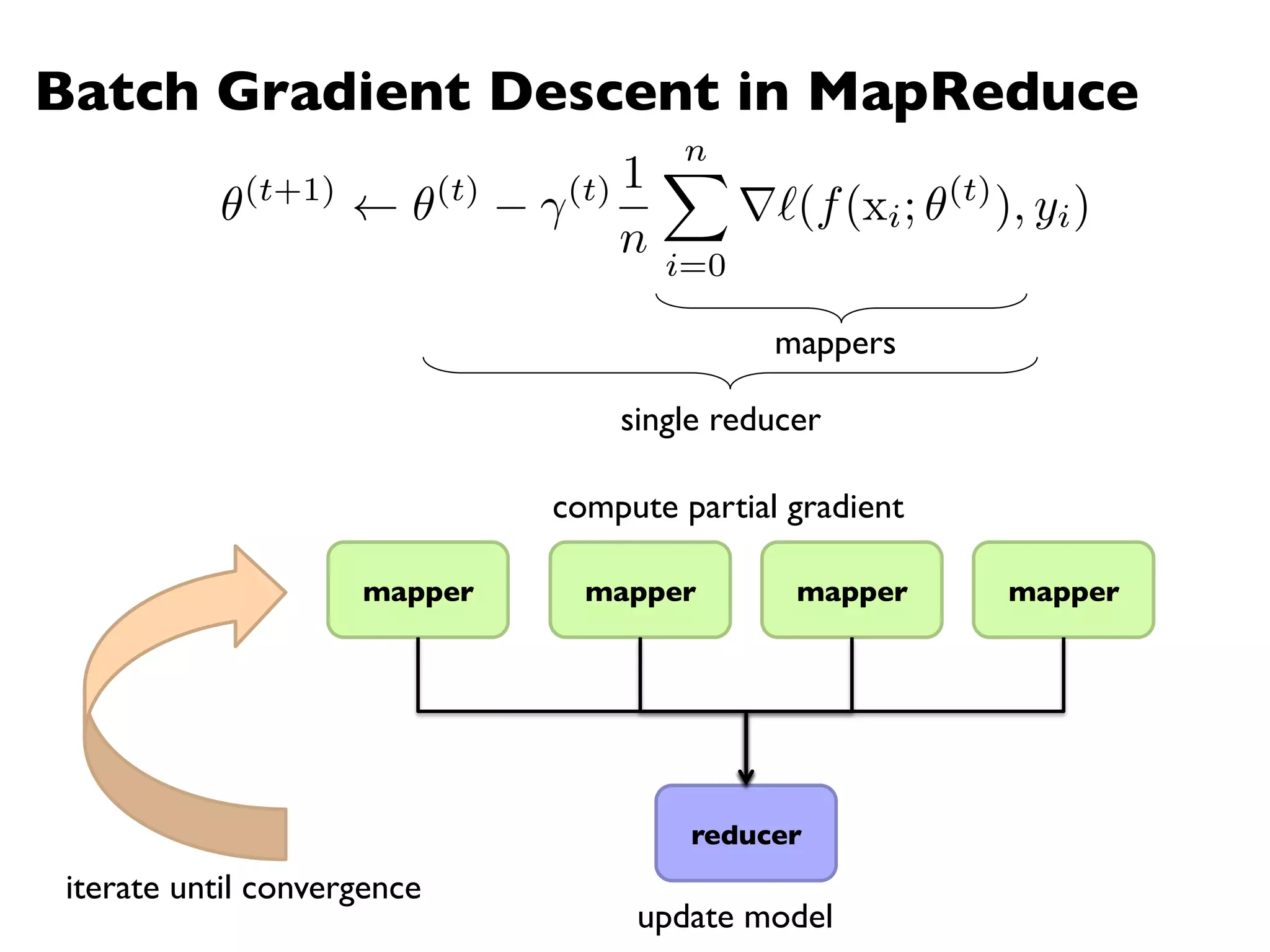 Batch Gradient Descent in MapReduce

$\theta^{(t+1)} \leftarrow \theta^{(t)} - \gamma^{(t)} \frac{1}{n} \sum_{i=0}^{n} \nabla \ell(f(\mathrm{x}_i; \theta^{(t)}), y_i)$

mappers

single reducer

compute partial gradient

mapper

mapper

mapper

mapper

reducer

iterate until convergence

update model